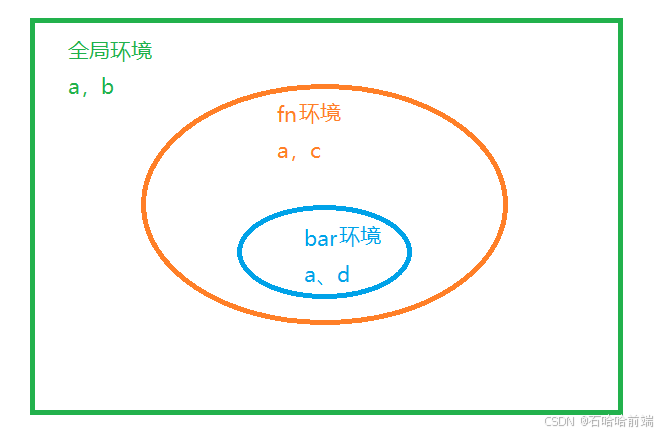 全局环境

a，b

fn环境

a，c

bar环境

a、d

CSDN @石哈哈前端